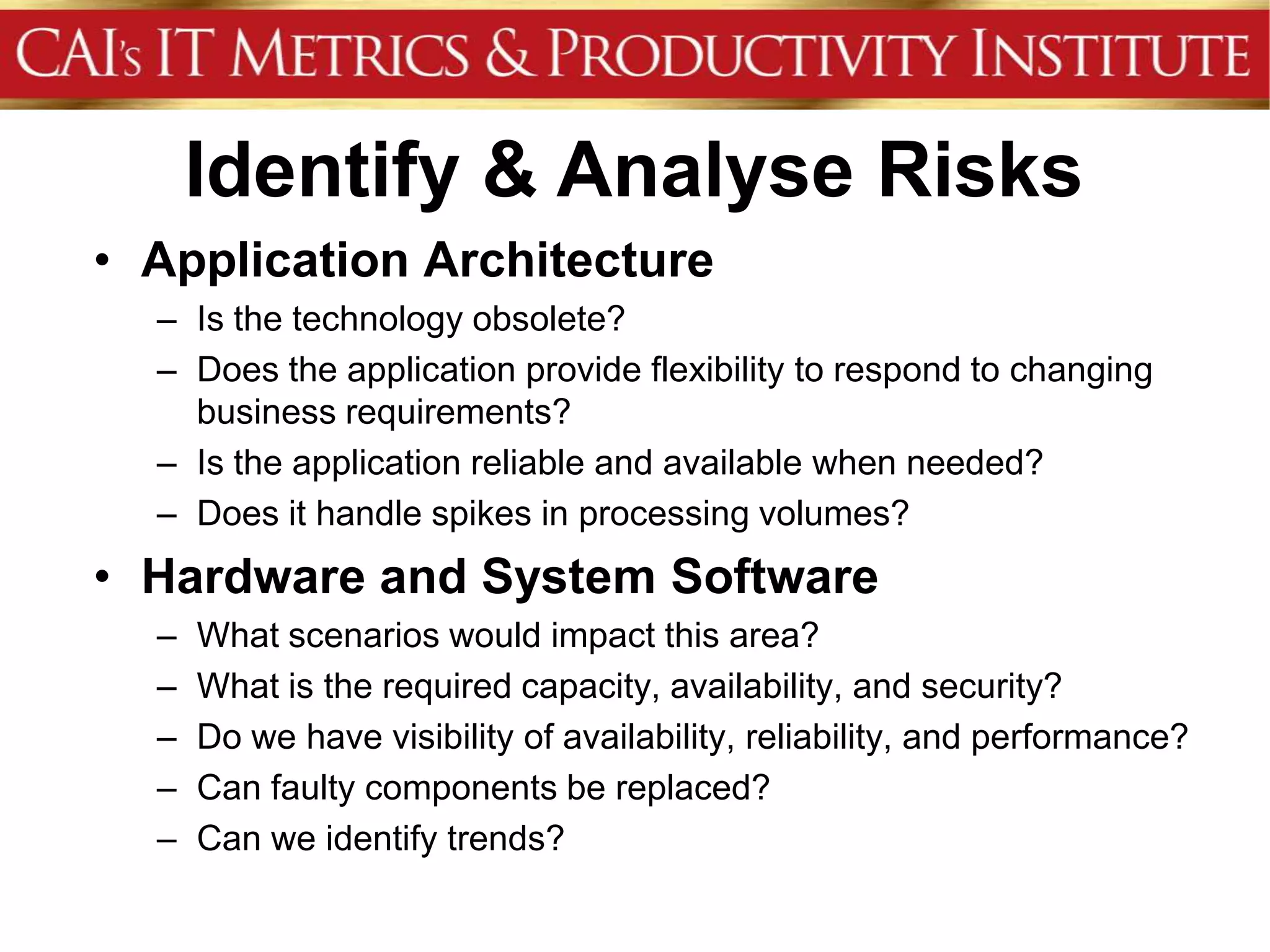 CAI's IT METRICS & PRODUCTIVITY INSTITUTE

Identify & Analyse Risks

• Application Architecture
– Is the technology obsolete?
– Does the application provide flexibility to respond to changing business requirements?
– Is the application reliable and available when needed?
– Does it handle spikes in processing volumes?

• Hardware and System Software
– What scenarios would impact this area?
– What is the required capacity, availability, and security?
– Do we have visibility of availability, reliability, and performance?
– Can faulty components be replaced?
– Can we identify trends?